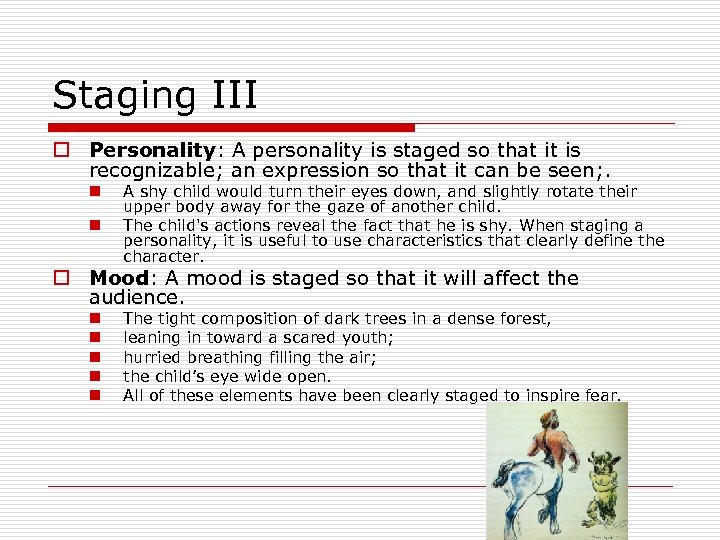 Staging III

Personality: A personality is staged so that it is recognizable; an expression so that it can be seen;.

A shy child would turn their eyes down, and slightly rotate their upper body away for the gaze of another child.

The child's actions reveal the fact that he is shy. When staging a personality, it is useful to use characteristics that clearly define the character.

Mood: A mood is staged so that it will affect the audience.

The tight composition of dark trees in a dense forest,

leaning in toward a scared youth;

hurried breathing filling the air;

the child's eye wide open.

All of these elements have been clearly staged to inspire fear.